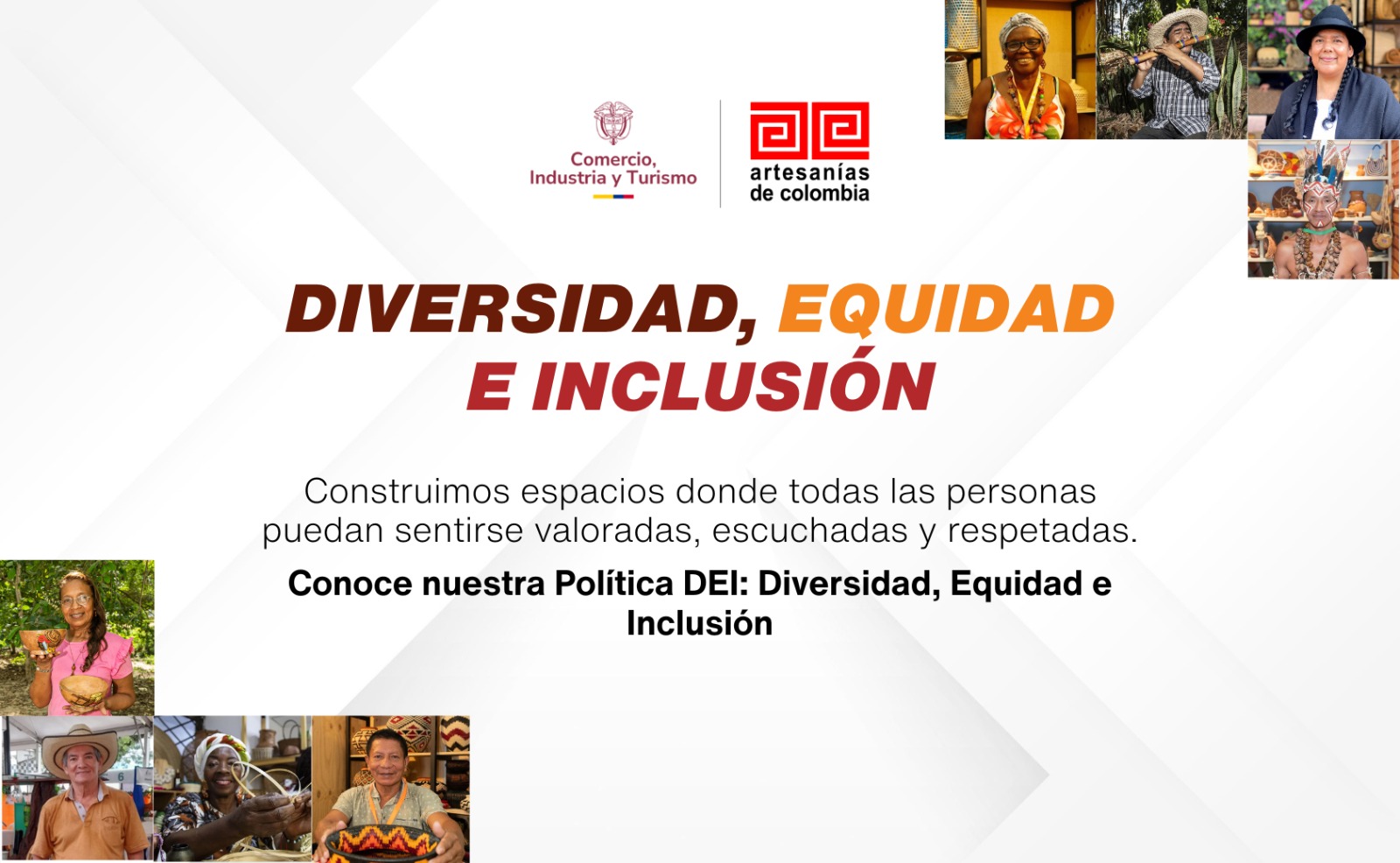 Comercio, Industria y Turismo

artesanías de colombia

DIVERSIDAD, EQUIDAD E INCLUSIÓN

Construimos espacios donde todas las personas puedan sentirse valoradas, escuchadas y respetadas.

Conoce nuestra Política DEI: Diversidad, Equidad e Inclusión